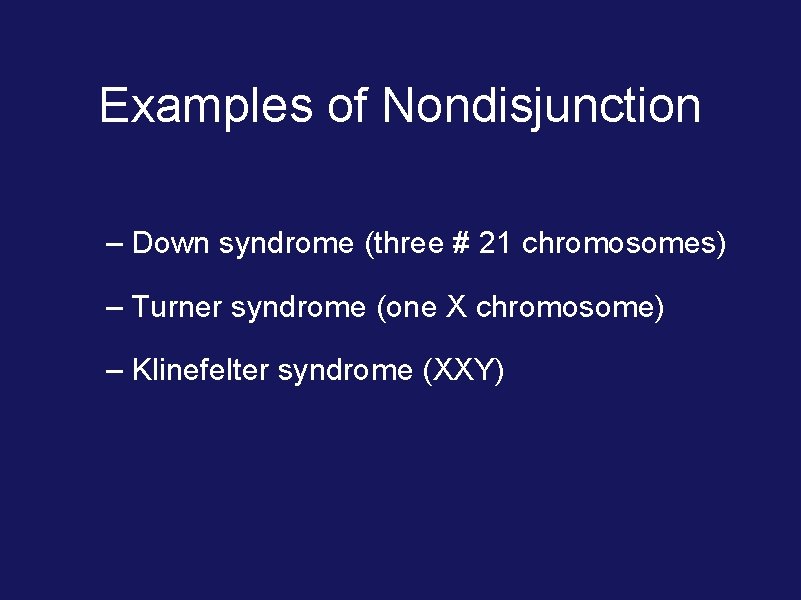 Examples of Nondisjunction

– Down syndrome (three # 21 chromosomes)

– Turner syndrome (one X chromosome)

– Klinefelter syndrome (XXY)